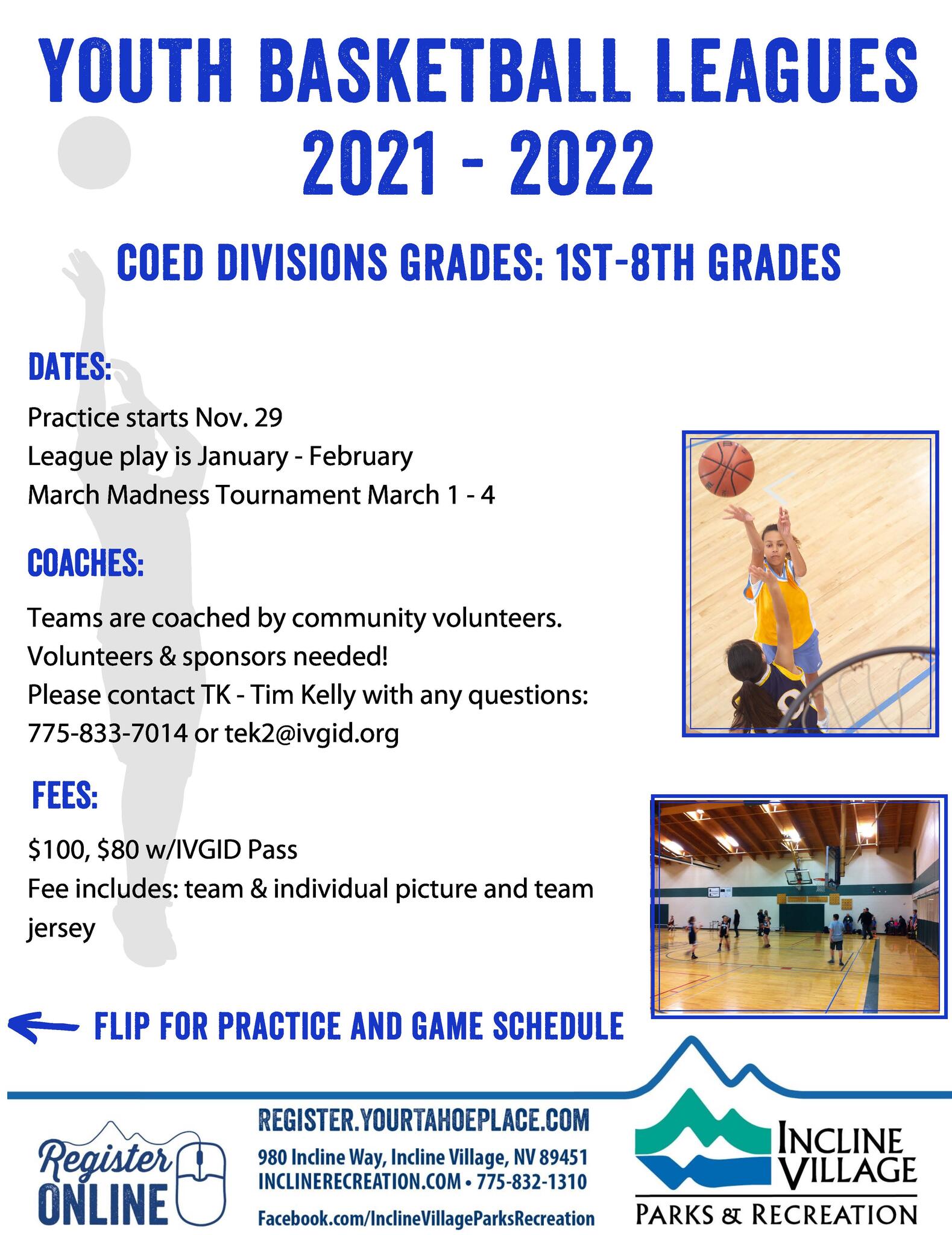 YOUTH BASKETBALL LEAGUES
2021 - 2022

COED DIVISIONS GRADES: 1ST-8TH GRADES

DATES:

Practice starts Nov. 29
League play is January - February
March Madness Tournament March 1 - 4

COACHES:

Teams are coached by community volunteers.
Volunteers & sponsors needed!
Please contact TK - Tim Kelly with any questions:
775-833-7014 or tek2@ivgid.org

FEES:

$100, $80 w/IVGID Pass
Fee includes: team & individual picture and team jersey

FLIP FOR PRACTICE AND GAME SCHEDULE

Register ONLINE

REGISTER.YOURTAHOEPLACE.COM
980 Incline Way, Incline Village, NV 89451
INCLINERECREATION.COM • 775-832-1310
Facebook.com/InclineVillageParksRecreation

INCLINE VILLAGE
PARKS & RECREATION